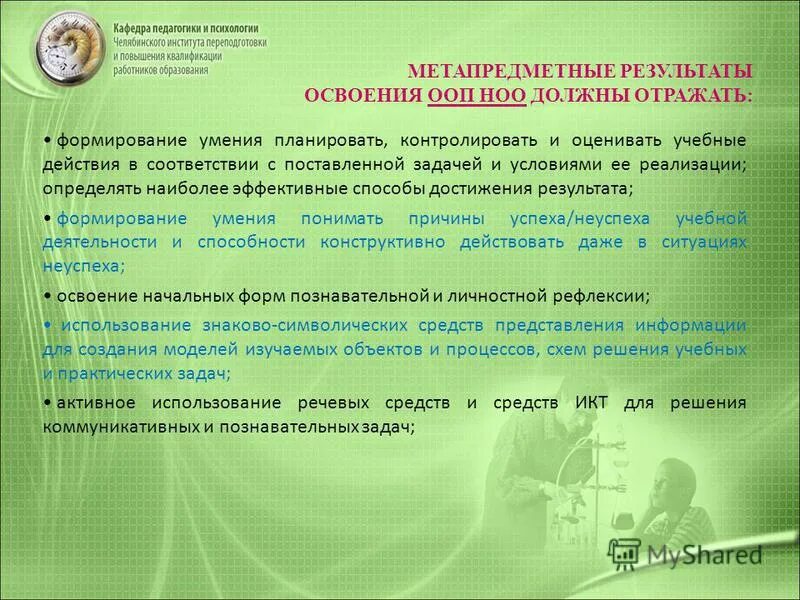 Кафедра педагогики и психологии
Челябинского института переподготовки и повышения квалификации работников образования

МЕТАПРЕДМЕТНЫЕ РЕЗУЛЬТАТЫ ОСВОЕНИЯ ООП НОО ДОЛЖНЫ ОТРАЖАТЬ:

• формирование умения планировать, контролировать и оценивать учебные действия в соответствии с поставленной задачей и условиями ее реализации; определять наиболее эффективные способы достижения результата;

• формирование умения понимать причины успеха/неуспеха учебной деятельности и способности конструктивно действовать даже в ситуациях неуспеха;

• освоение начальных форм познавательной и личностной рефлексии;

• использование знаково-символических средств представления информации для создания моделей изучаемых объектов и процессов, схем решения учебных и практических задач;

• активное использование речевых средств и средств ИКТ для решения коммуникативных и познавательных задач;

MyShared